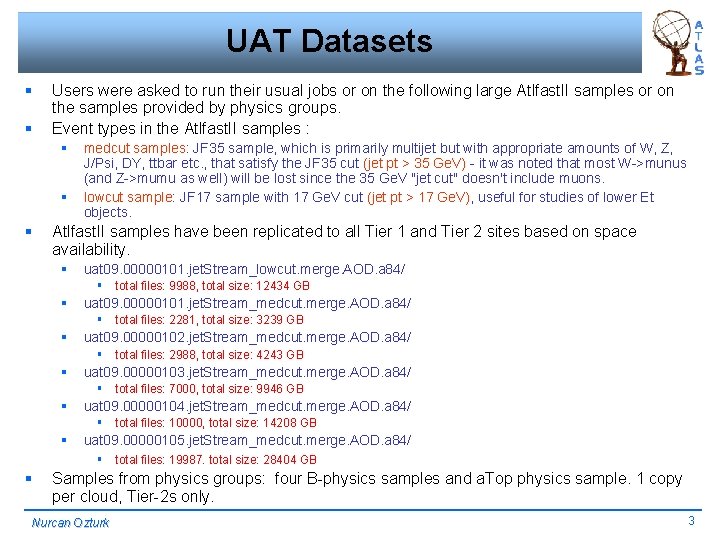 UAT Datasets

ATLAS

- Users were asked to run their usual jobs or on the following large AtlfastII samples or on the samples provided by physics groups.
- Event types in the AtlfastII samples :
  - medcut samples: JF35 sample, which is primarily multijet but with appropriate amounts of W, Z, J/Psi, DY, ttbar etc., that satisfy the JF35 cut (jet pt > 35 GeV) - it was noted that most W->munus (and Z->mumu as well) will be lost since the 35 GeV "jet cut" doesn't include muons.
  - lowcut sample: JF17 sample with 17 GeV cut (jet pt > 17 GeV), useful for studies of lower Et objects.
- AtlfastII samples have been replicated to all Tier 1 and Tier 2 sites based on space availability.
  - uat09.00000101.jetStream_lowcut.merge.AOD.a84/
    - total files: 9988, total size: 12434 GB
  - uat09.00000101.jetStream_medcut.merge.AOD.a84/
    - total files: 2281, total size: 3239 GB
  - uat09.00000102.jetStream_medcut.merge.AOD.a84/
    - total files: 2988, total size: 4243 GB
  - uat09.00000103.jetStream_medcut.merge.AOD.a84/
    - total files: 7000, total size: 9946 GB
  - uat09.00000104.jetStream_medcut.merge.AOD.a84/
    - total files: 10000, total size: 14208 GB
  - uat09.00000105.jetStream_medcut.merge.AOD.a84/
    - total files: 19987. total size: 28404 GB
- Samples from physics groups: four B-physics samples and aTop physics sample. 1 copy per cloud, Tier-2s only.

Nurcan Ozturk

3